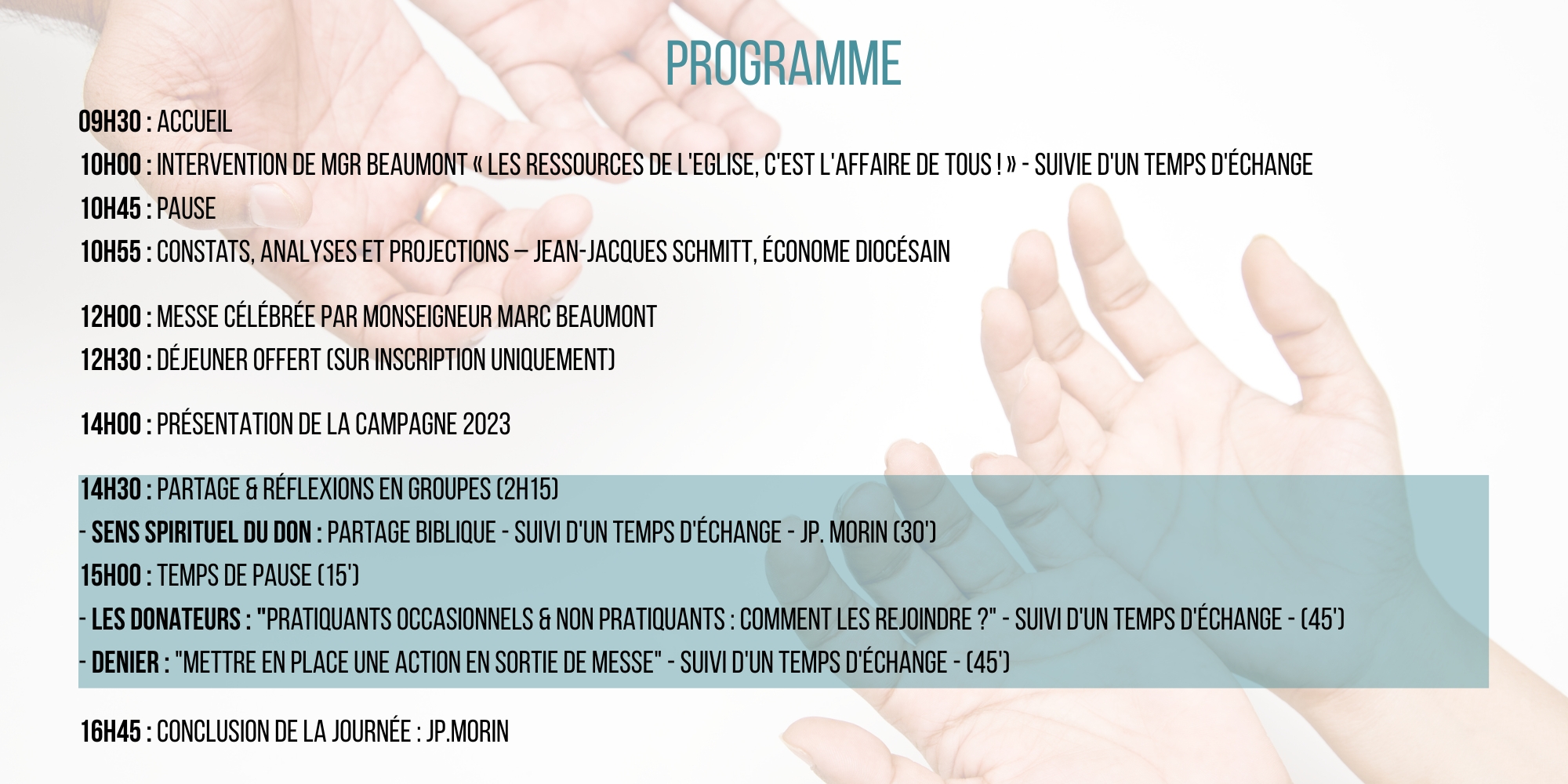 PROGRAMME

09H30 : ACCUEIL

10H00 : INTERVENTION DE MGR BEAUMONT « LES RESSOURCES DE L'EGLISE, C'EST L'AFFAIRE DE TOUS ! » - SUIVIE D'UN TEMPS D'ÉCHANGE

10H45 : PAUSE

10H55 : CONSTATS, ANALYSES ET PROJECTIONS – JEAN-JACQUES SCHMITT, ÉCONOME DIOCÉSAIN

12H00 : MESSE CÉLÉBRÉE PAR MONSEIGNEUR MARC BEAUMONT

12H30 : DÉJEUNER OFFERT (SUR INSCRIPTION UNIQUEMENT)

14H00 : PRÉSENTATION DE LA CAMPAGNE 2023

14H30 : PARTAGE & RÉFLEXIONS EN GROUPES (2H15)

- SENS SPIRITUEL DU DON : PARTAGE BIBLIQUE - SUIVI D'UN TEMPS D'ÉCHANGE - JP. MORIN (30')

15H00 : TEMPS DE PAUSE (15')

- LES DONATEURS : "PRATIQUANTS OCCASIONNELS & NON PRATIQUANTS : COMMENT LES REJOINDRE ?" - SUIVI D'UN TEMPS D'ÉCHANGE - (45')

- DENIER : "METTRE EN PLACE UNE ACTION EN SORTIE DE MESSE" - SUIVI D'UN TEMPS D'ÉCHANGE - (45')

16H45 : CONCLUSION DE LA JOURNÉE : JP.MORIN